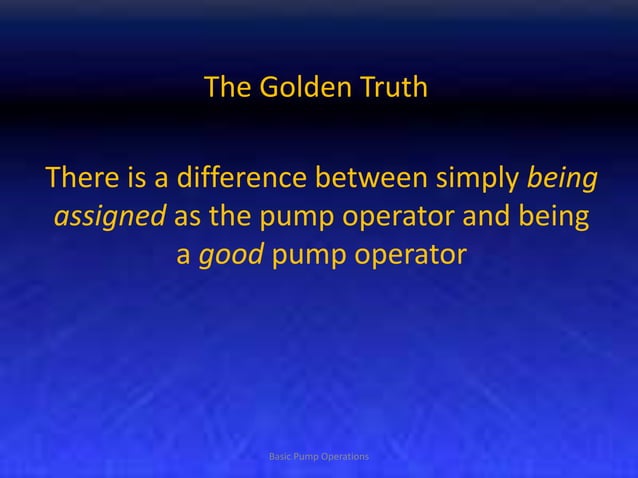 The Golden Truth

There is a difference between simply being assigned as the pump operator and being a good pump operator

Basic Pump Operations